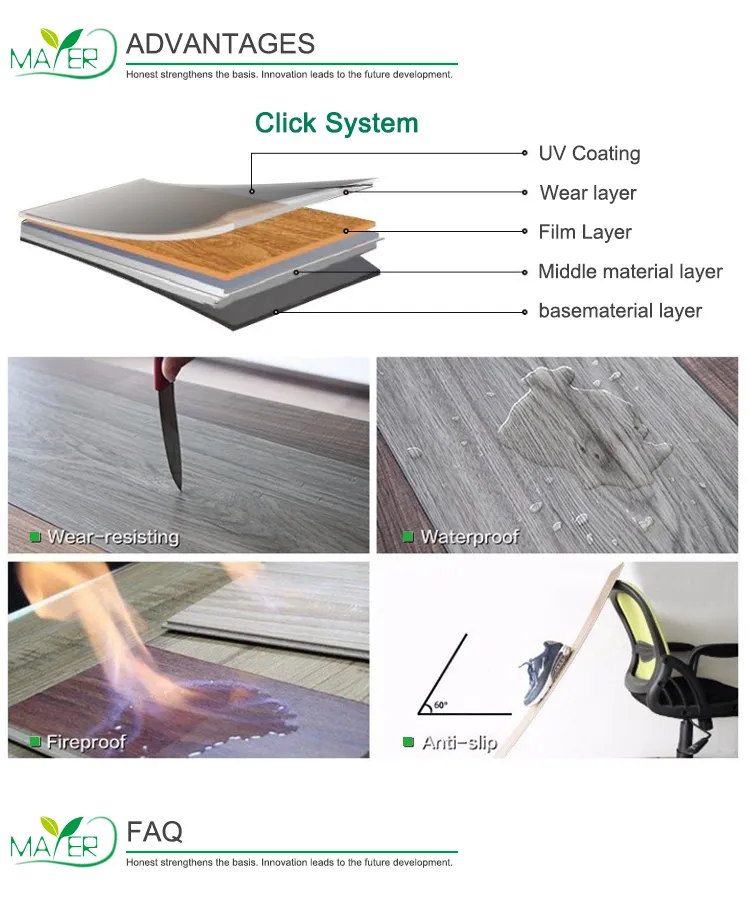 MAYER ADVANTAGES
Honest strengthens the basis. Innovation leads to the future development.

Click System

UV Coating
Wear layer
Film Layer
Middle material layer
basematerial layer

Wear-resisting
Waterproof
Fireproof
60°
Anti-slip

MAYER FAQ
Honest strengthens the basis. Innovation leads to the future development.